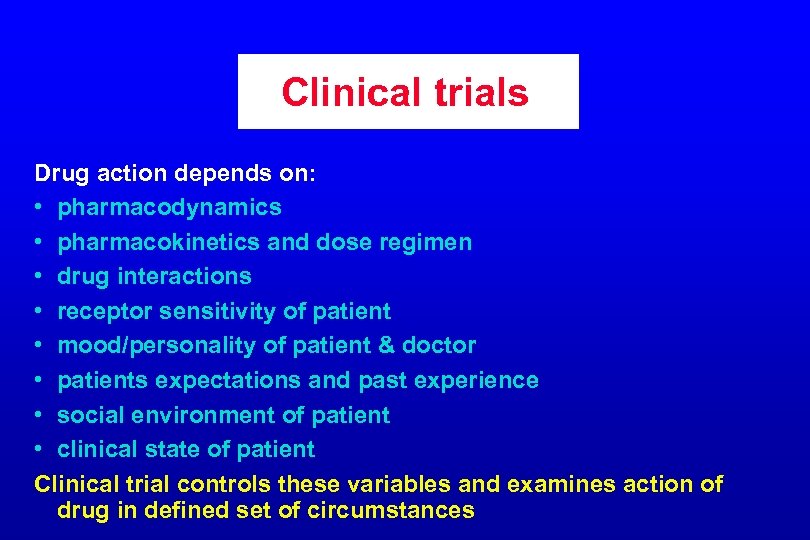 Clinical trials

Drug action depends on:
• pharmacodynamics
• pharmacokinetics and dose regimen
• drug interactions
• receptor sensitivity of patient
• mood/personality of patient & doctor
• patients expectations and past experience
• social environment of patient
• clinical state of patient

Clinical trial controls these variables and examines action of drug in defined set of circumstances